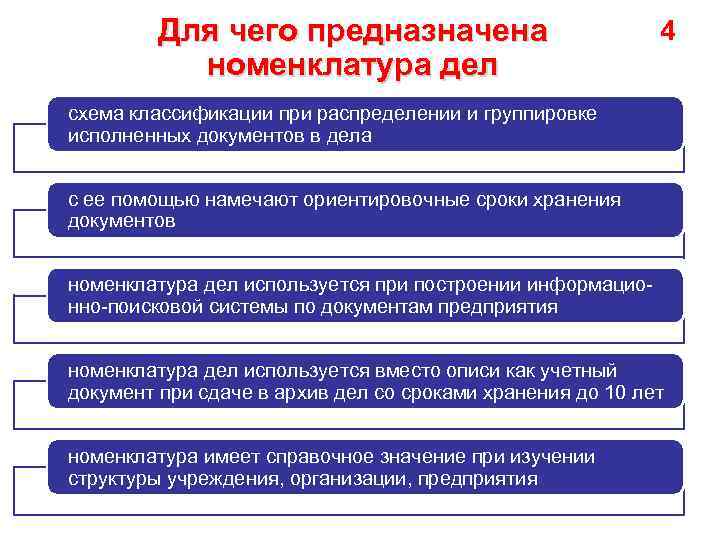 Для чего предназначена номенклатура дел

4

схема классификации при распределении и группировке исполненных документов в дела

с ее помощью намечают ориентировочные сроки хранения документов

номенклатура дел используется при построении информационно-поисковой системы по документам предприятия

номенклатура дел используется вместо описи как учетный документ при сдаче в архив дел со сроками хранения до 10 лет

номенклатура имеет справочное значение при изучении структуры учреждения, организации, предприятия